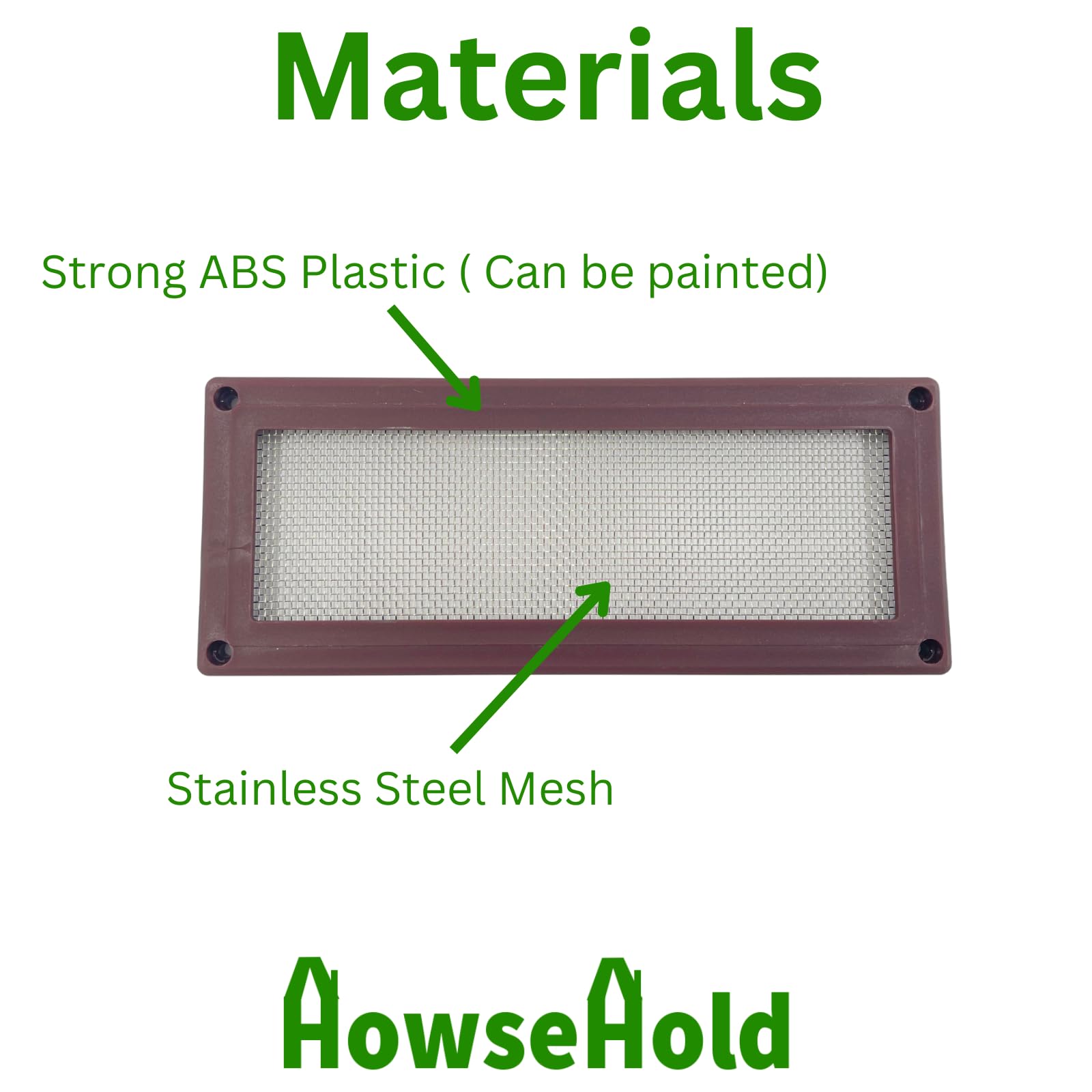 Materials

Strong ABS Plastic ( Can be painted)

Stainless Steel Mesh

HowseHold